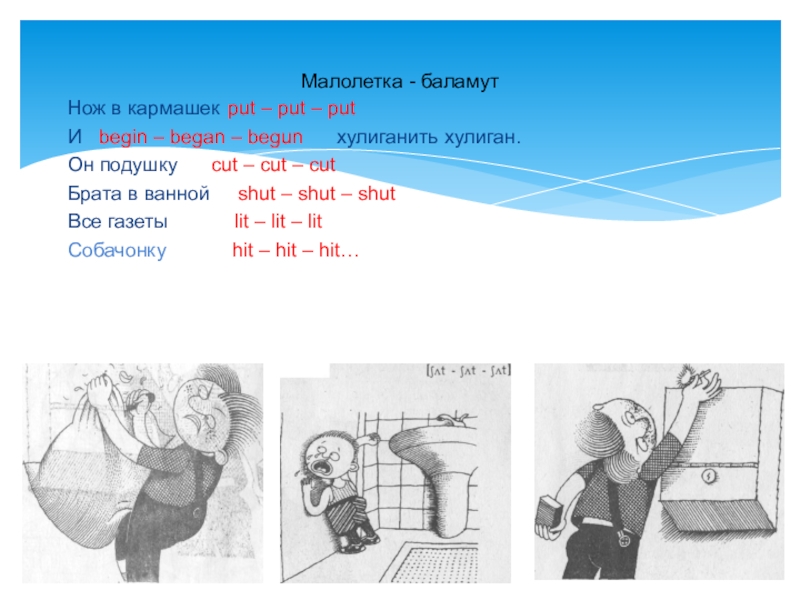 Малолетка - баламут

Нож в кармашек put – put – put

И begin – began – begun хулиганить хулиган.

Он подушку cut – cut – cut

Брата в ванной shut – shut – shut

Все газеты lit – lit – lit

Собачонку hit – hit – hit…

[ʃʌt - ʃʌt - ʃʌt]